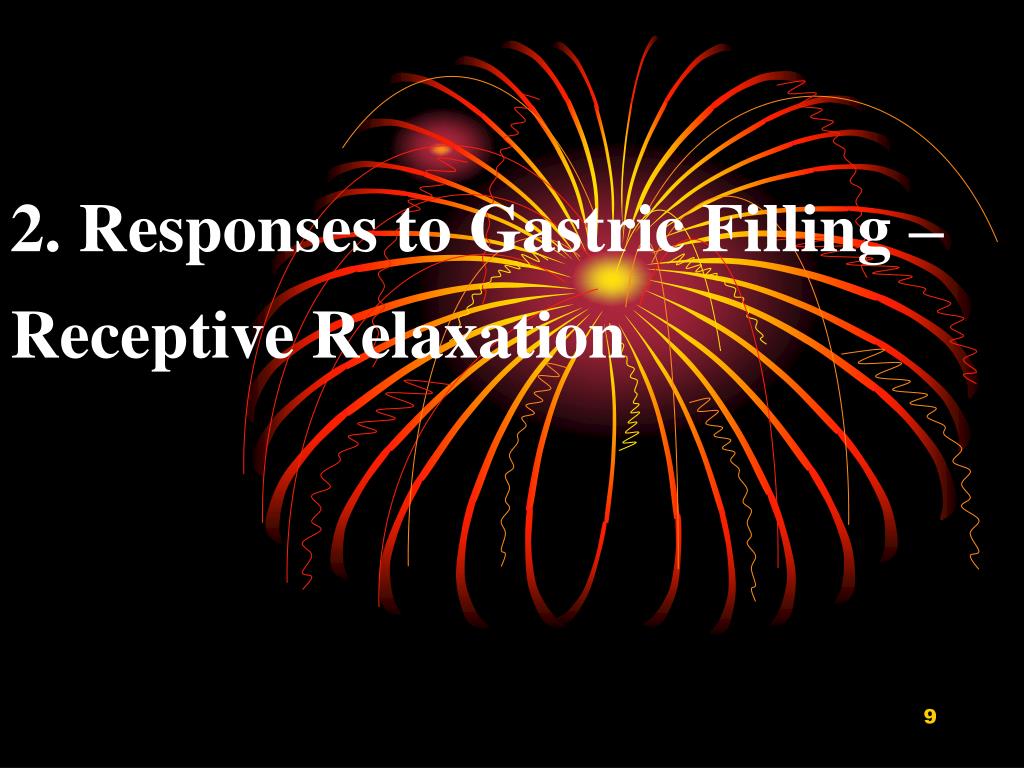 2. Responses to Gastric Filling – Receptive Relaxation

9